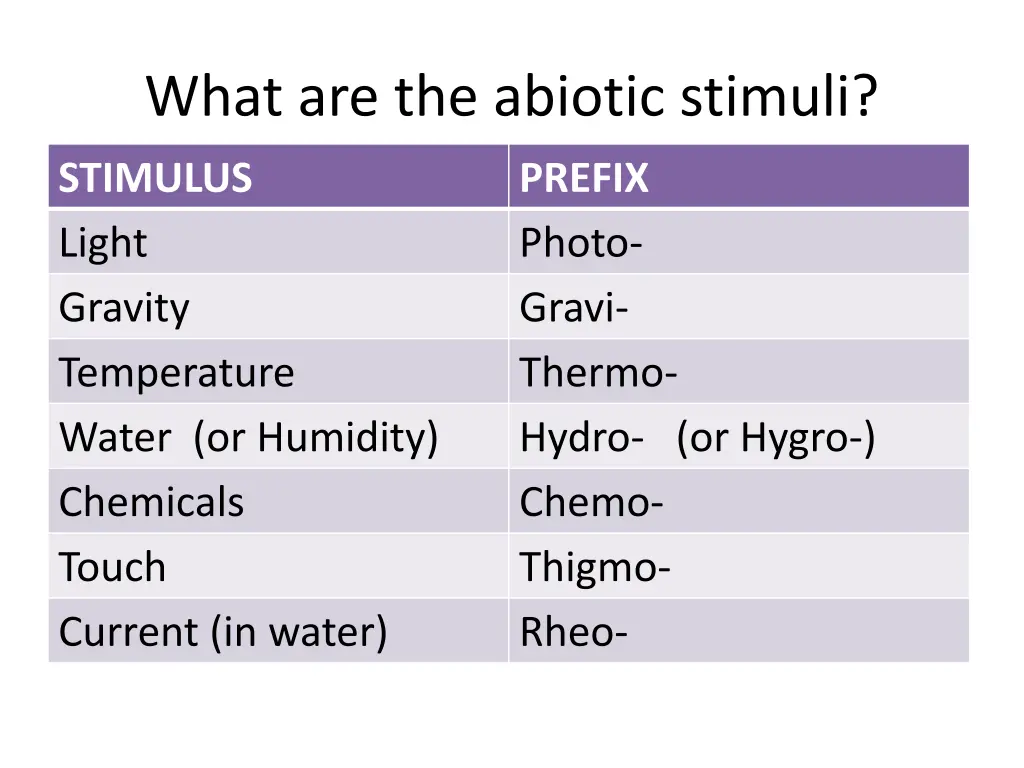 What are the abiotic stimuli?

| STIMULUS | PREFIX |
|---|---|
| Light | Photo- |
| Gravity | Gravi- |
| Temperature | Thermo- |
| Water (or Humidity) | Hydro- (or Hygro-) |
| Chemicals | Chemo- |
| Touch | Thigmo- |
| Current (in water) | Rheo- |